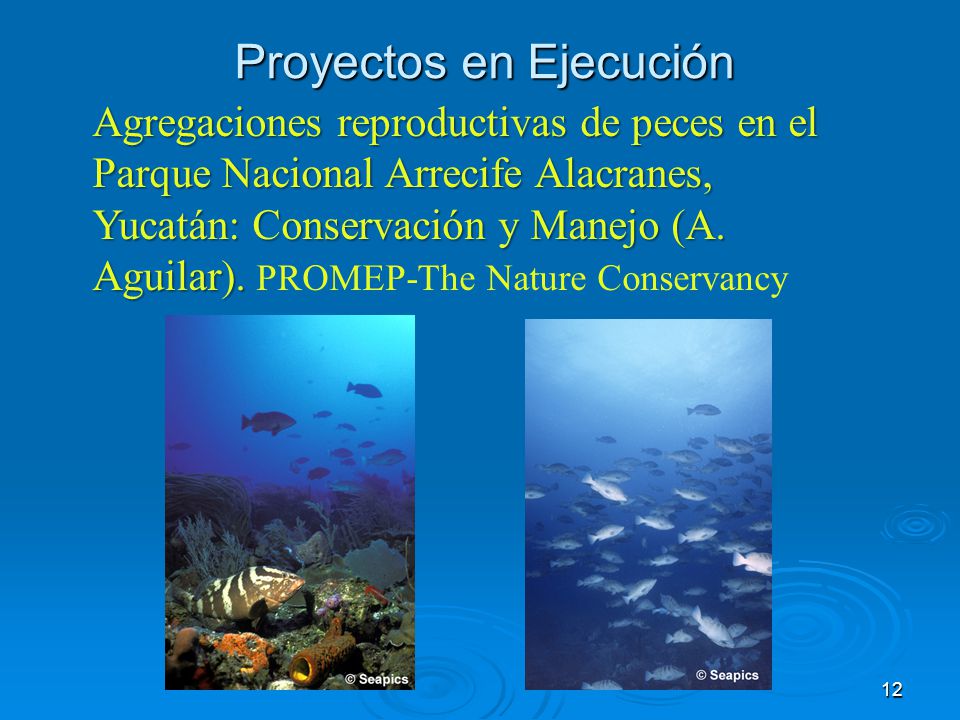 Proyectos en Ejecución

Agregaciones reproductivas de peces en el Parque Nacional Arrecife Alacranes, Yucatán: Conservación y Manejo (A. Aguilar). PROMEP-The Nature Conservancy

© Seapics

© Seapics

12